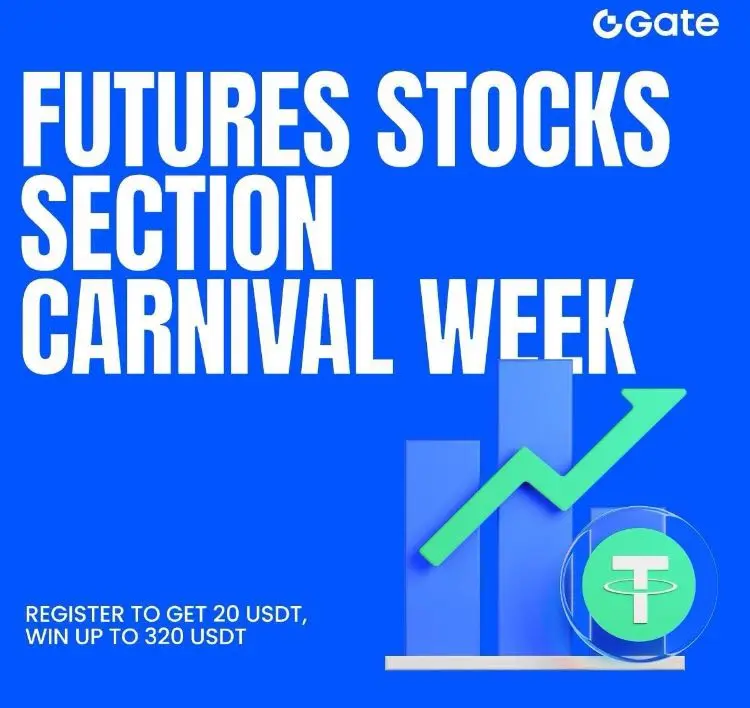 Gate

FUTURES STOCKS SECTION CARNIVAL WEEK

REGISTER TO GET 20 USDT, WIN UP TO 320 USDT